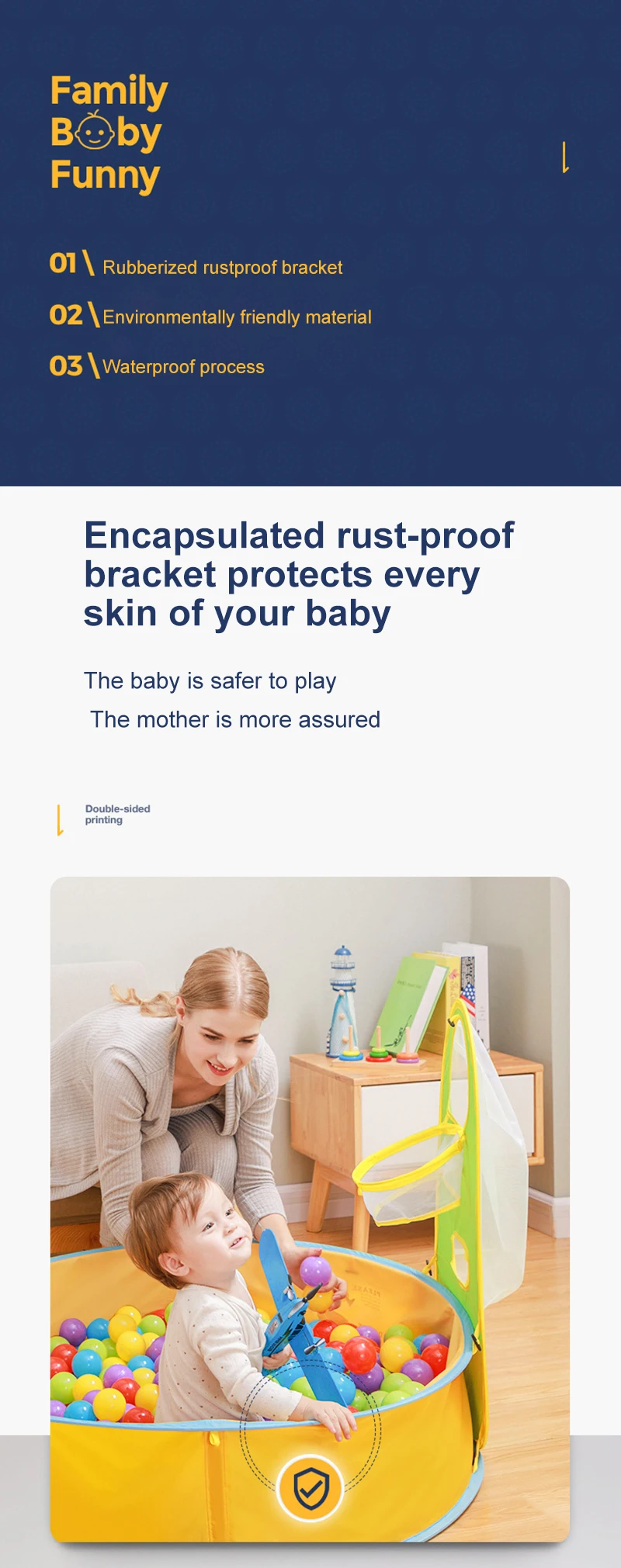 Family
Baby
Funny

01 \ Rubberized rustproof bracket

02 \ Environmentally friendly material

03 \ Waterproof process

Encapsulated rust-proof bracket protects every skin of your baby

The baby is safer to play

The mother is more assured

Double-sided printing